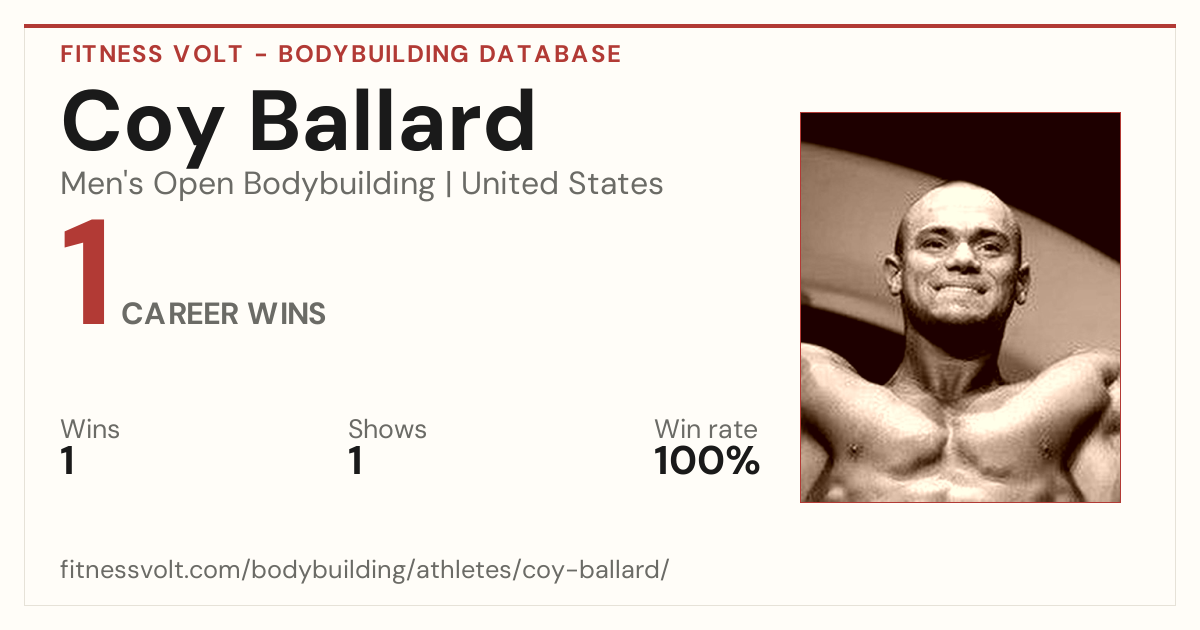 FITNESS VOLT - BODYBUILDING DATABASE

Coy Ballard

Men's Open Bodybuilding | United States

1 CAREER WINS

Wins
1

Shows
1

Win rate
100%

fitnessvolt.com/bodybuilding/athletes/coy-ballard/